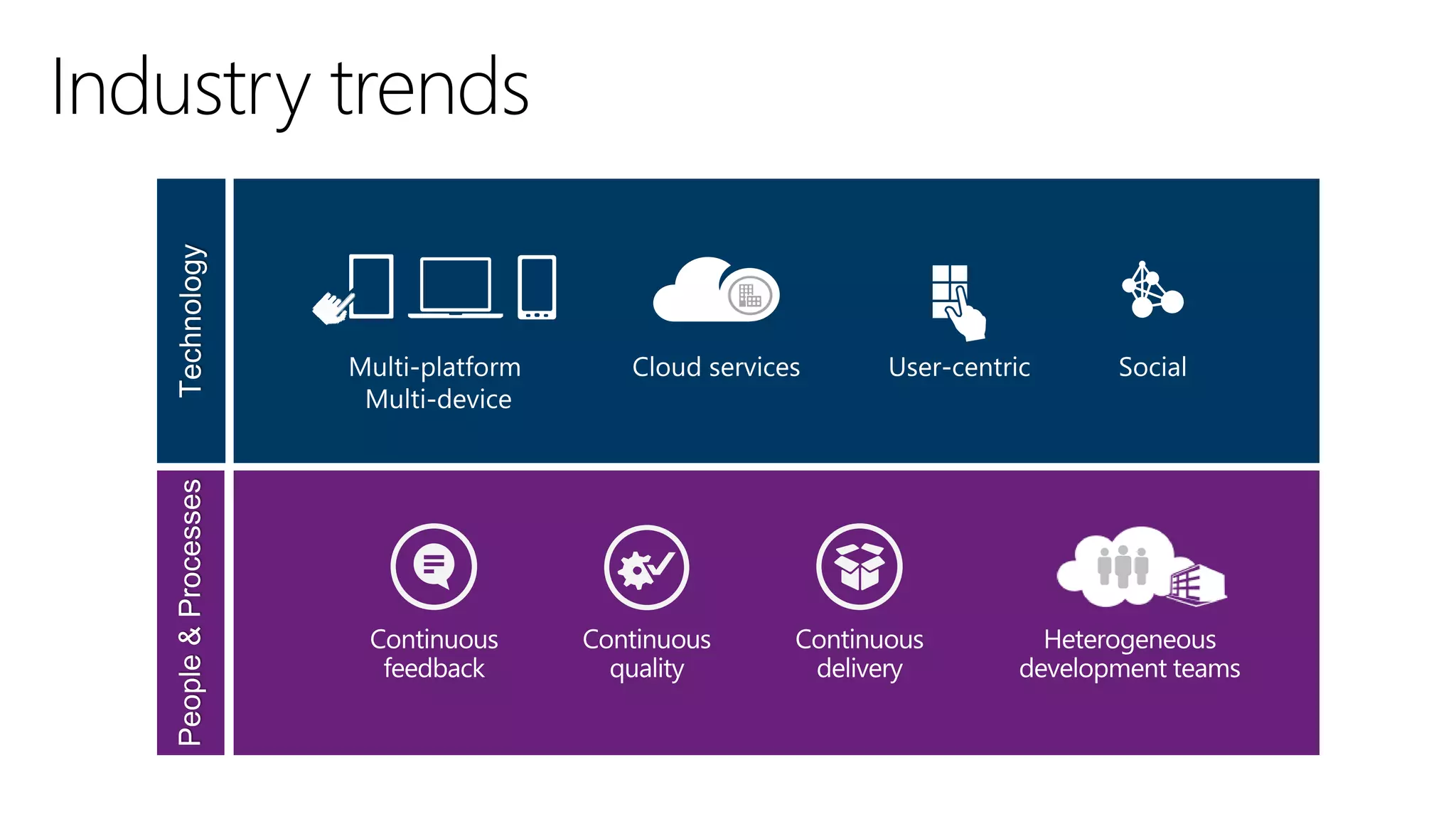 Industry trends

Technology

Multi-platform
Multi-device

Cloud services

User-centric

Social

People & Processes

Continuous
feedback

Continuous
quality

Continuous
delivery

Heterogeneous
development teams